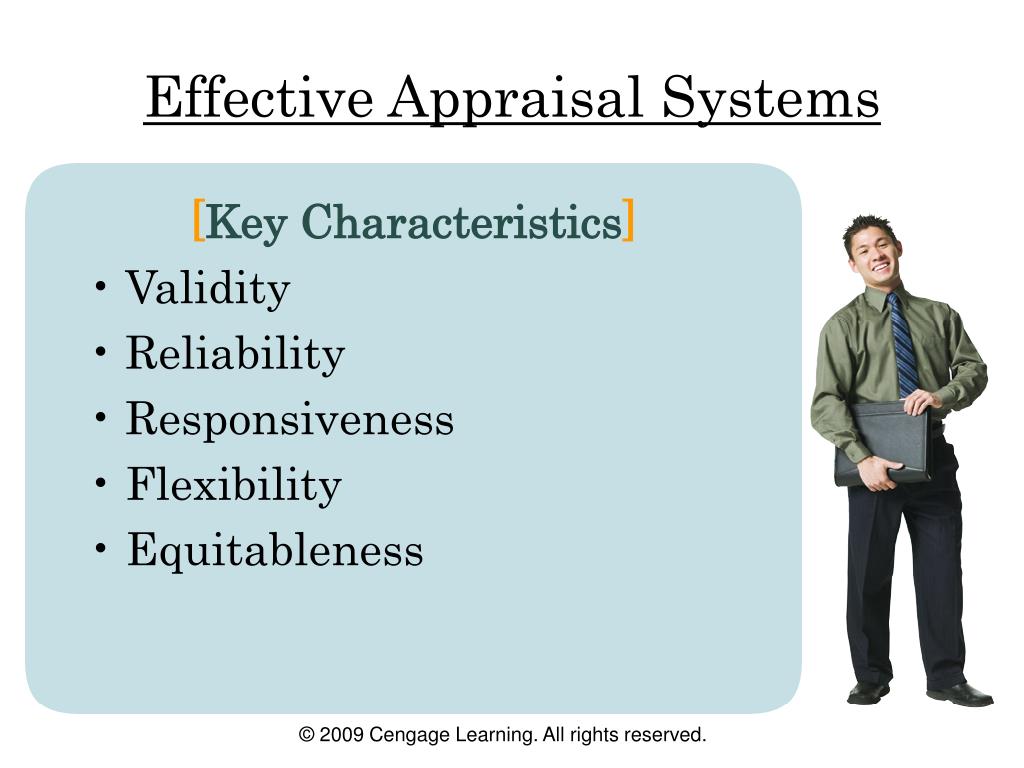 Effective Appraisal Systems

[Key Characteristics]

• Validity
• Reliability
• Responsiveness
• Flexibility
• Equitableness

© 2009 Cengage Learning. All rights reserved.